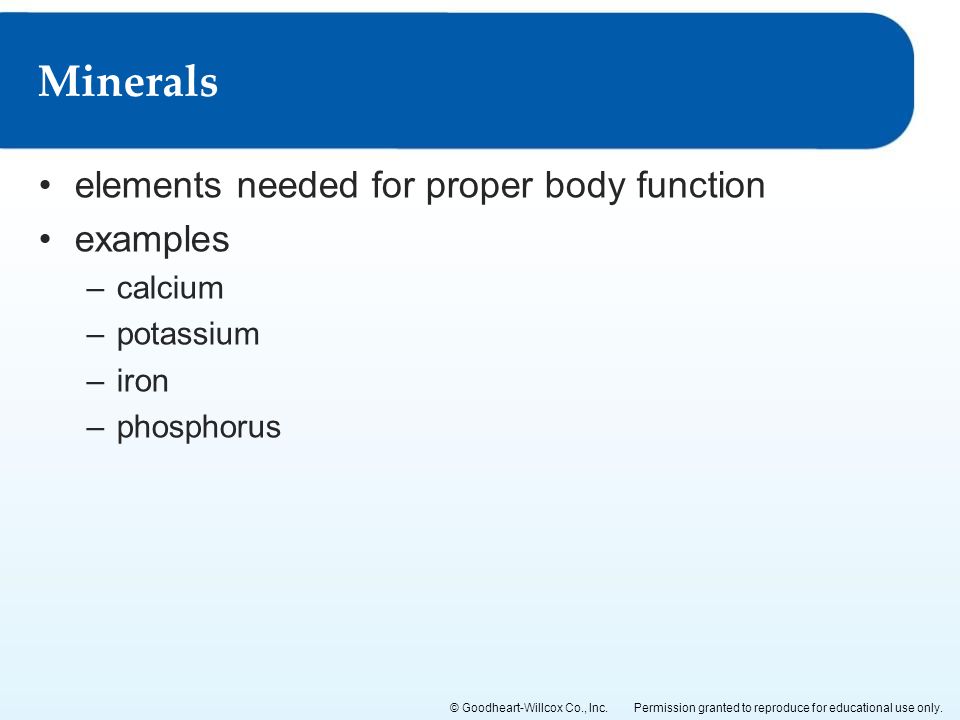 Minerals

• elements needed for proper body function
• examples
  – calcium
  – potassium
  – iron
  – phosphorus

© Goodheart-Willcox Co., Inc. Permission granted to reproduce for educational use only.